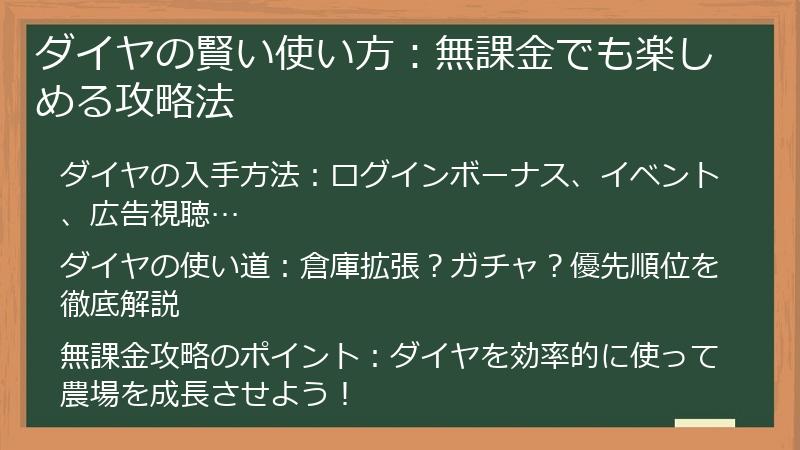 ダイヤの賢い使い方：無課金でも楽しめる攻略法

ダイヤの入手方法：ログインボーナス、イベント、広告視聴…

ダイヤの使い道：倉庫拡張？ガチャ？優先順位を徹底解説

無課金攻略のポイント：ダイヤを効率的に使って農場を成長させよう！